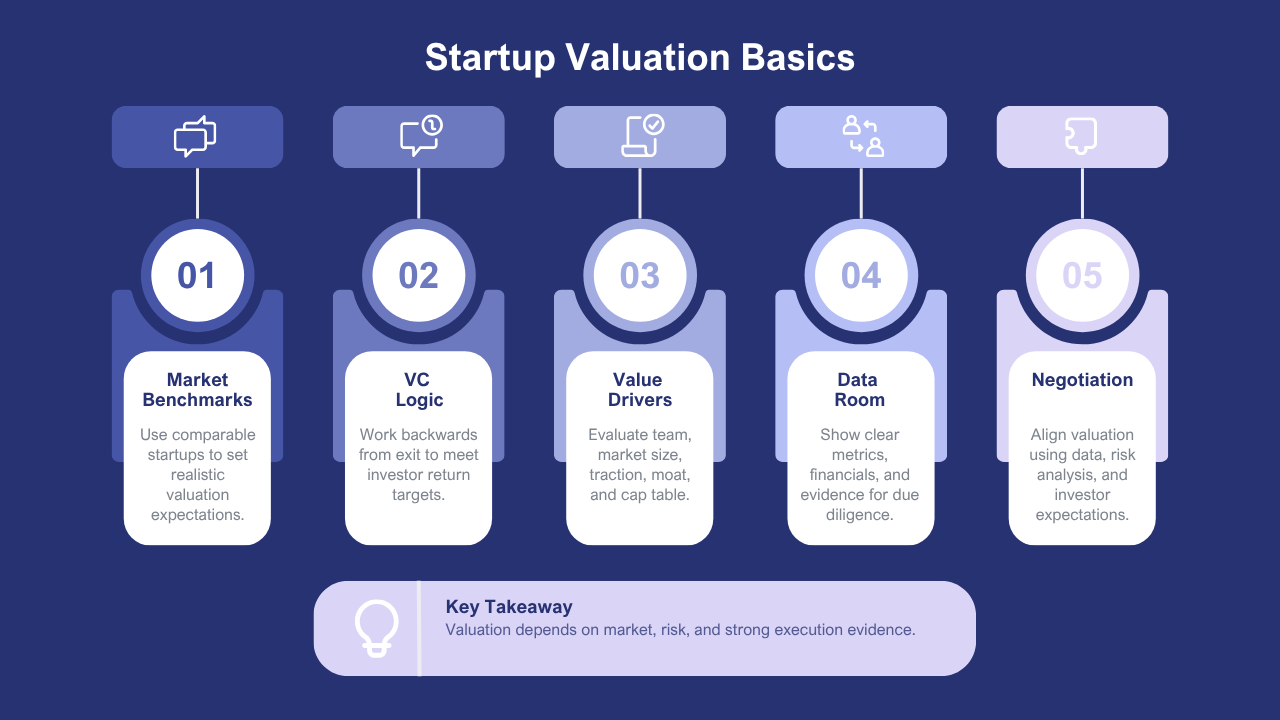 Startup Valuation Basics

01

Market Benchmarks

Use comparable startups to set realistic valuation expectations.

02

VC Logic

Work backwards from exit to meet investor return targets.

03

Value Drivers

Evaluate team, market size, traction, moat, and cap table.

04

Data Room

Show clear metrics, financials, and evidence for due diligence.

05

Negotiation

Align valuation using data, risk analysis, and investor expectations.

Key Takeaway

Valuation depends on market, risk, and strong execution evidence.